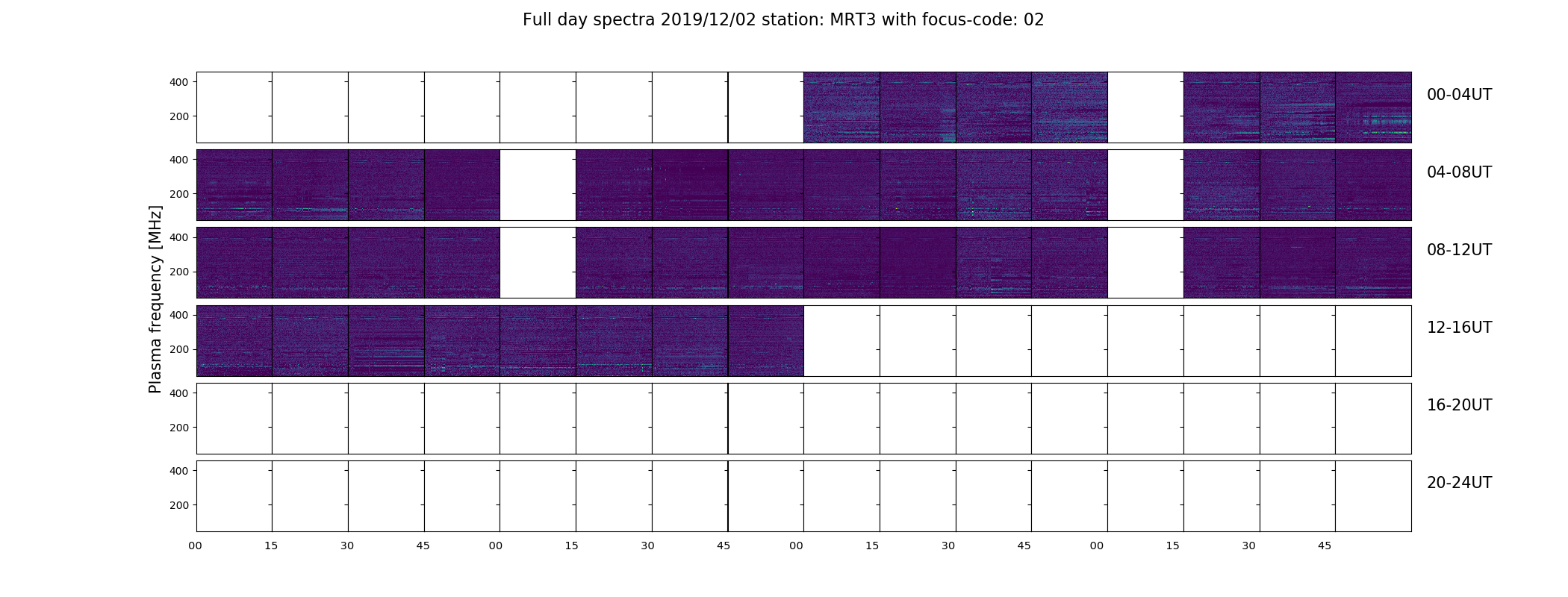 Full day spectra 2019/12/02 station: MRT3 with focus-code: 02

Plasma frequency [MHz]

400
200
00-04UT

400
200
04-08UT

400
200
08-12UT

400
200
12-16UT

400
200
16-20UT

400
200
20-24UT

00 15 30 45 00 15 30 45 00 15 30 45 00 15 30 45